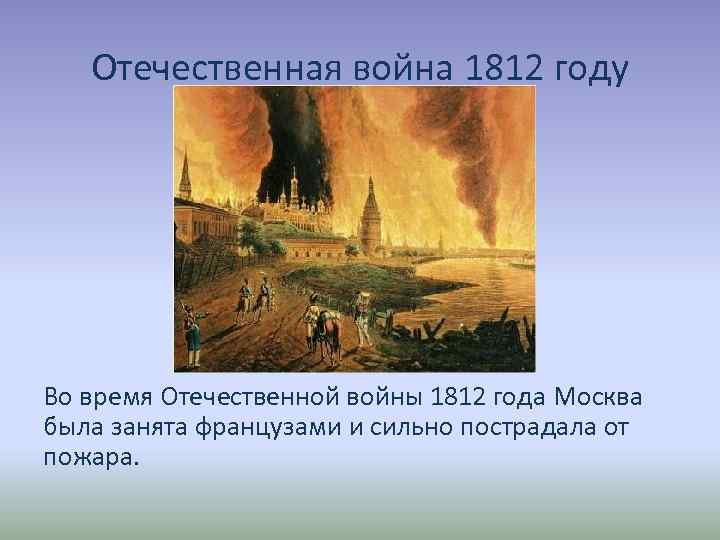 Отечественная война 1812 году

Во время Отечественной войны 1812 года Москва была занята французами и сильно пострадала от пожара.